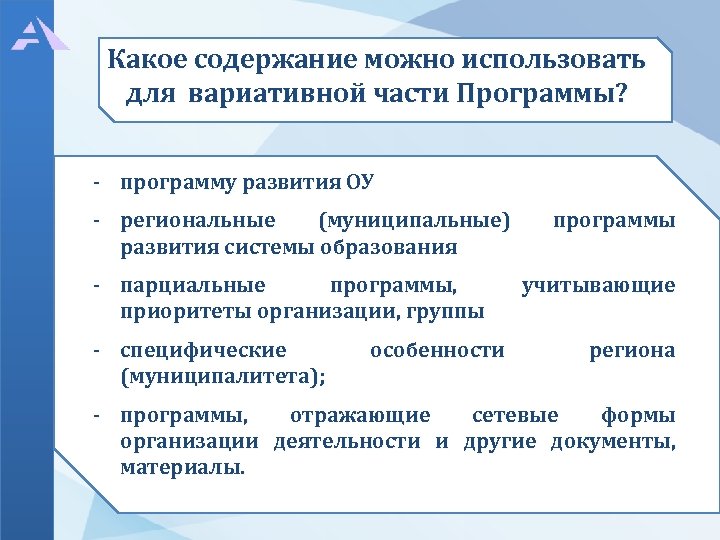 Какое содержание можно использовать для вариативной части Программы?

- программу развития ОУ
- региональные (муниципальные) программы развития системы образования
- парциальные программы, учитывающие приоритеты организации, группы
- специфические особенности региона (муниципалитета);
- программы, отражающие сетевые формы организации деятельности и другие документы, материалы.